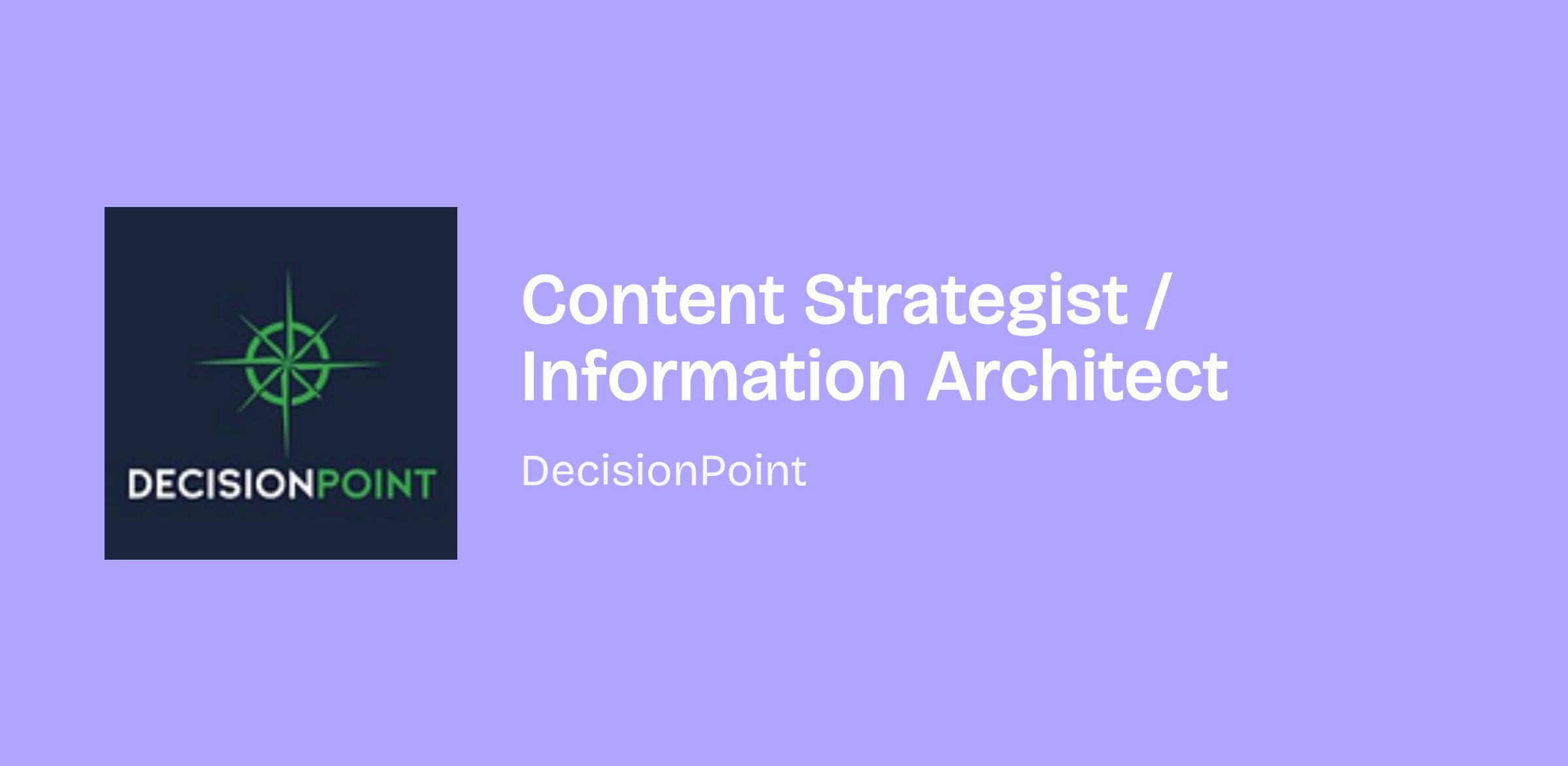 DECISIONPOINT

Content Strategist / Information Architect

DecisionPoint